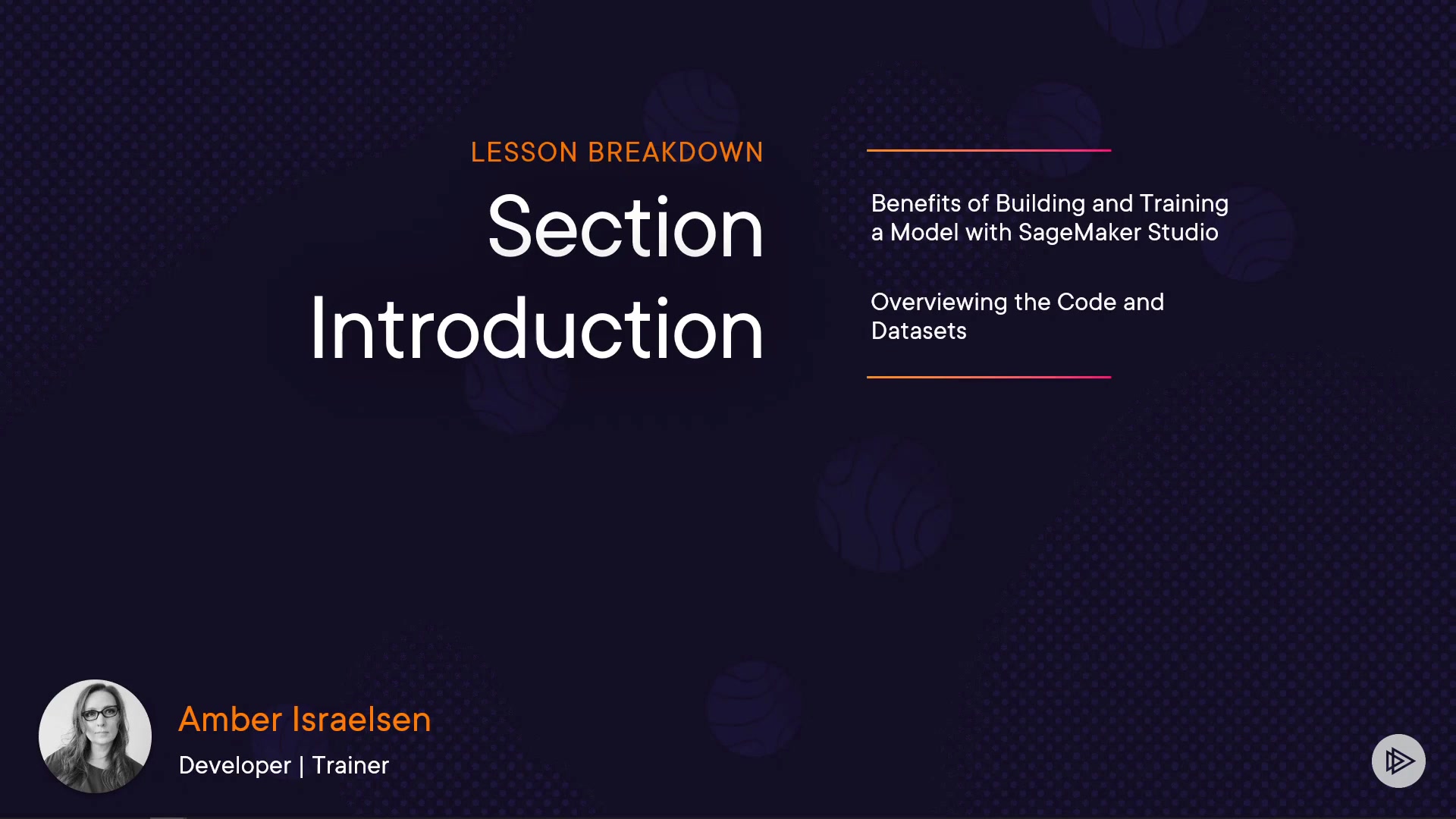 LESSON BREAKDOWN

Section Introduction

Benefits of Building and Training a Model with SageMaker Studio

Overviewing the Code and Datasets

Amber Israelsen

Developer | Trainer